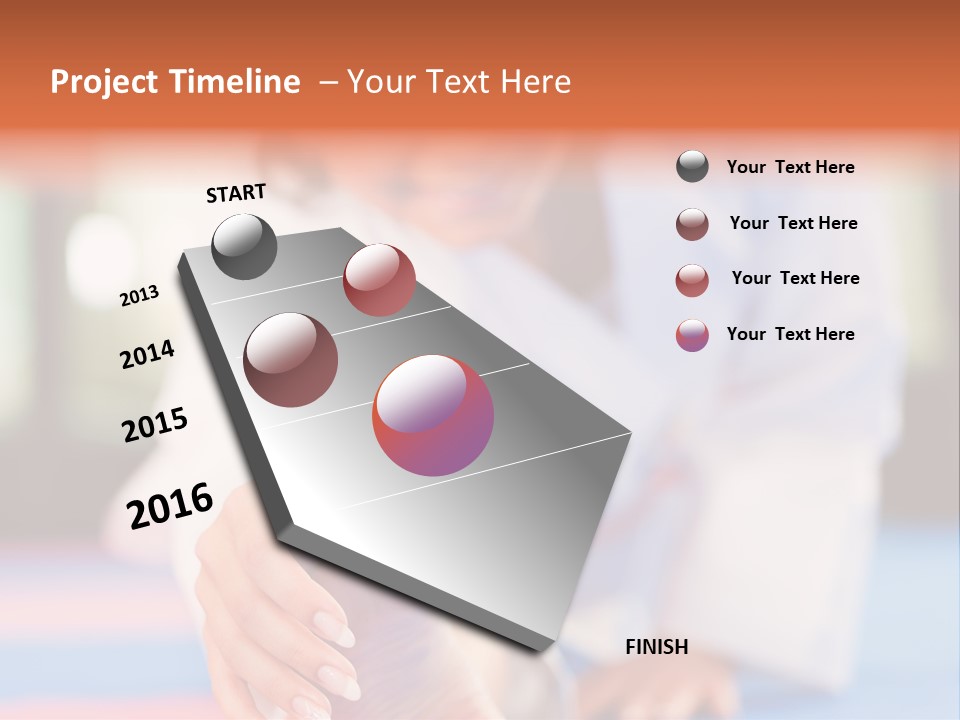 Project Timeline – Your Text Here

START

2013

2014

2015

2016

FINISH

Your Text Here

Your Text Here

Your Text Here

Your Text Here